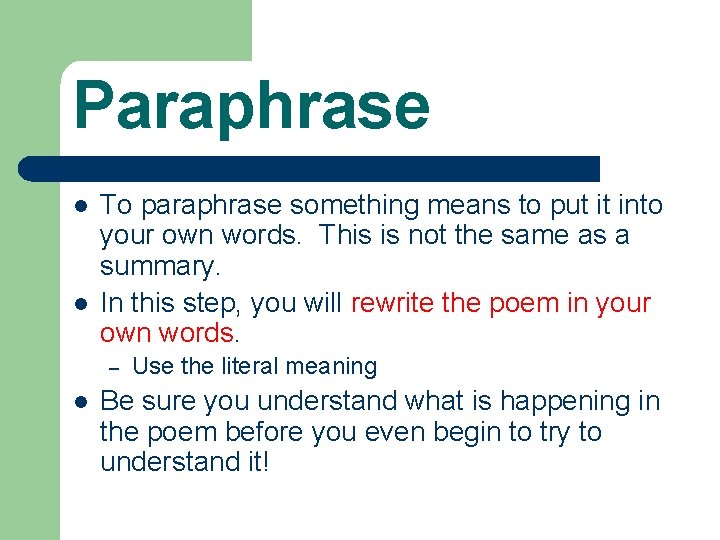 Paraphrase

- To paraphrase something means to put it into your own words.  This is not the same as a summary.
- In this step, you will rewrite the poem in your own words.
  – Use the literal meaning
- Be sure you understand what is happening in the poem before you even begin to try to understand it!